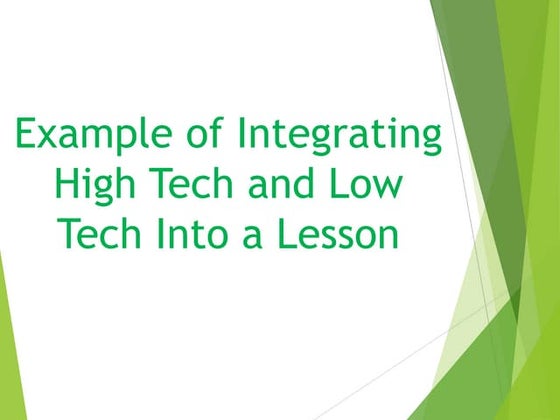 Example of Integrating High Tech and Low Tech Into a Lesson